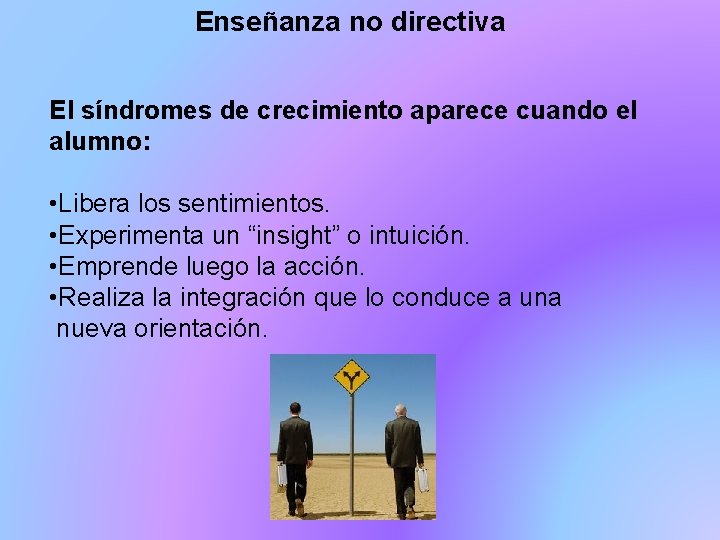 Enseñanza no directiva

El síndromes de crecimiento aparece cuando el alumno:

•Libera los sentimientos.
•Experimenta un “insight” o intuición.
•Emprende luego la acción.
•Realiza la integración que lo conduce a una nueva orientación.